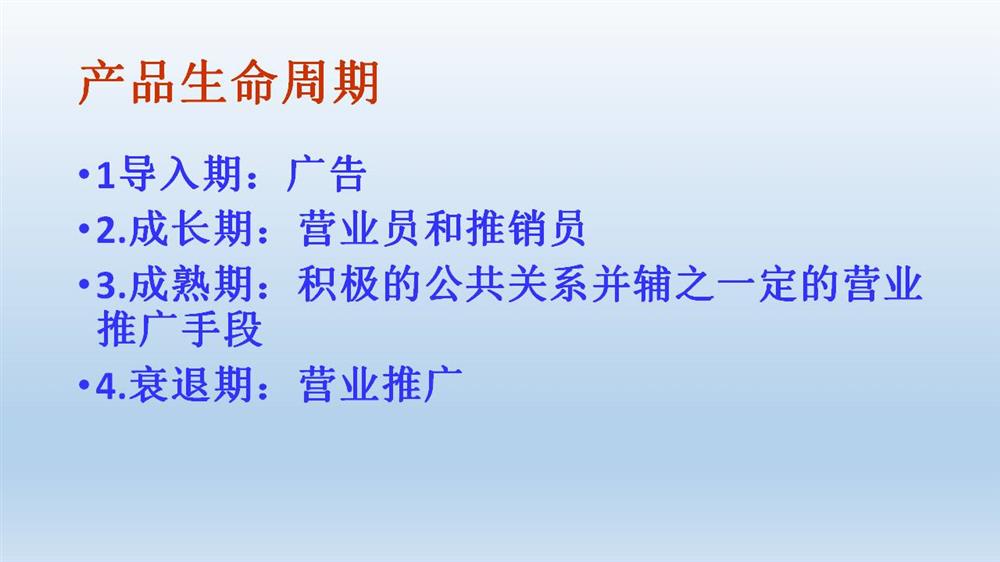 产品生命周期

•1导入期：广告

•2.成长期：营业员和推销员

•3.成熟期：积极的公共关系并辅之一定的营业推广手段

•4.衰退期：营业推广